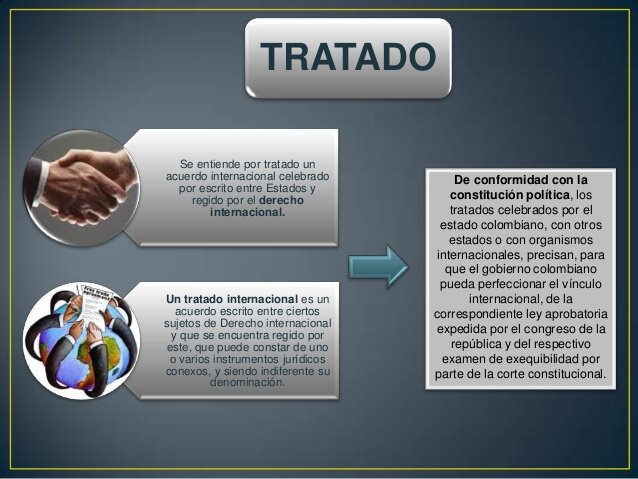 TRATADO

Se entiende por tratado un acuerdo internacional celebrado por escrito entre Estados y regido por el derecho internacional.

Un tratado internacional es un acuerdo escrito entre ciertos sujetos de Derecho internacional y que se encuentra regido por este, que puede constar de uno o varios instrumentos jurídicos conexos, y siendo indiferente su denominación.

De conformidad con la constitución política, los tratados celebrados por el estado colombiano, con otros estados o con organismos internacionales, precisan, para que el gobierno colombiano pueda perfeccionar el vínculo internacional, de la correspondiente ley aprobatoria expedida por el congreso de la república y del respectivo examen de exequibilidad por parte de la corte constitucional.